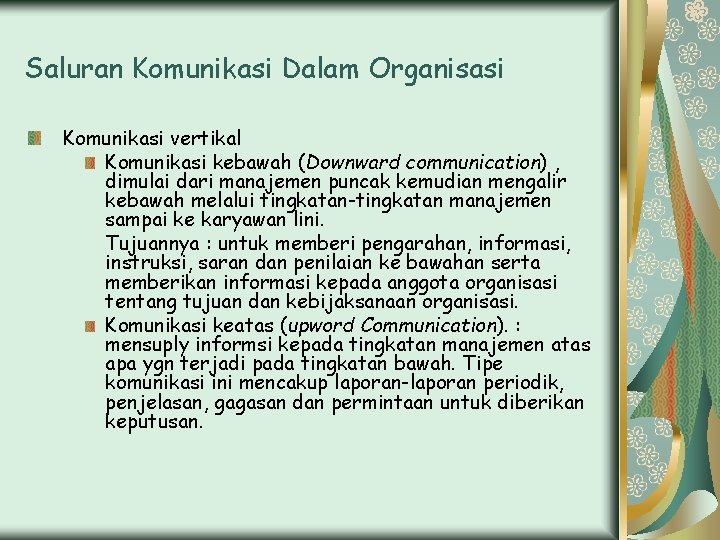 Saluran Komunikasi Dalam Organisasi

Komunikasi vertikal

Komunikasi kebawah (Downward communication) , dimulai dari manajemen puncak kemudian mengalir kebawah melalui tingkatan-tingkatan manajemen sampai ke karyawan lini.

Tujuannya : untuk memberi pengarahan, informasi, instruksi, saran dan penilaian ke bawahan serta memberikan informasi kepada anggota organisasi tentang tujuan dan kebijaksanaan organisasi.

Komunikasi keatas (upword Communication). : mensuply informsi kepada tingkatan manajemen atas apa ygn terjadi pada tingkatan bawah. Tipe komunikasi ini mencakup laporan-laporan periodik, penjelasan, gagasan dan permintaan untuk diberikan keputusan.